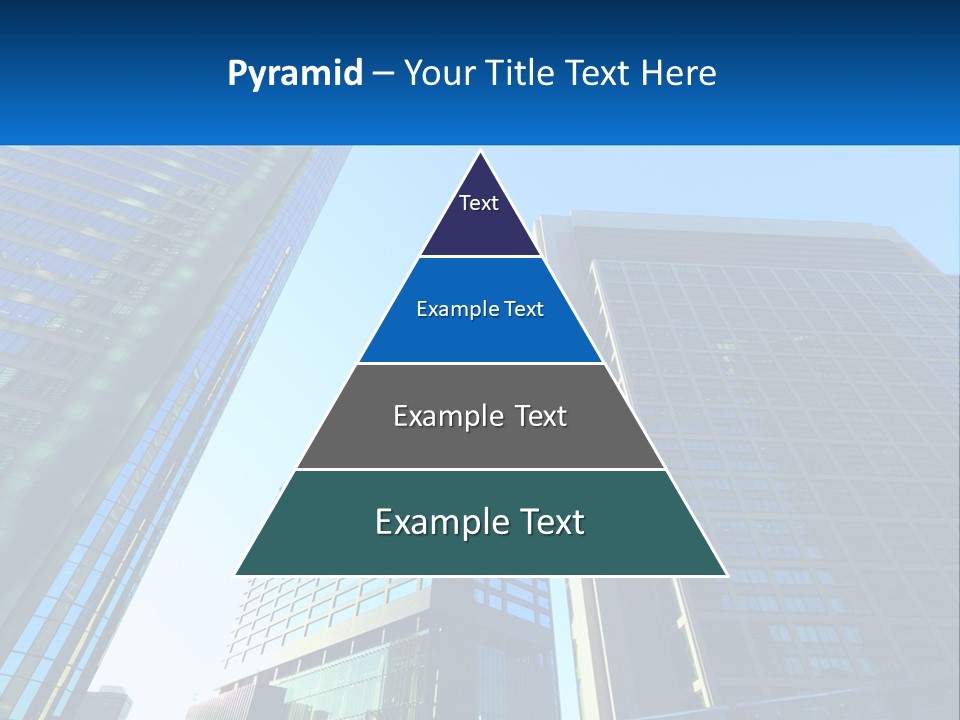 Pyramid – Your Title Text Here

Text

Example Text

Example Text

Example Text